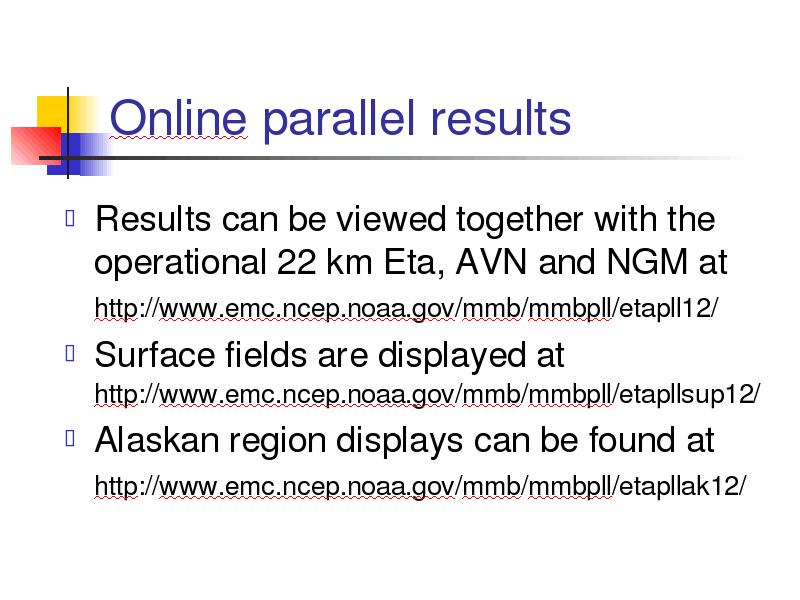 Online parallel results

Results can be viewed together with the operational 22 km Eta, AVN and NGM at http://www.emc.ncep.noaa.gov/mmb/mmbpll/etapll12/

Surface fields are displayed at http://www.emc.ncep.noaa.gov/mmb/mmbpll/etapllsup12/

Alaskan region displays can be found at http://www.emc.ncep.noaa.gov/mmb/mmbpll/etapllak12/